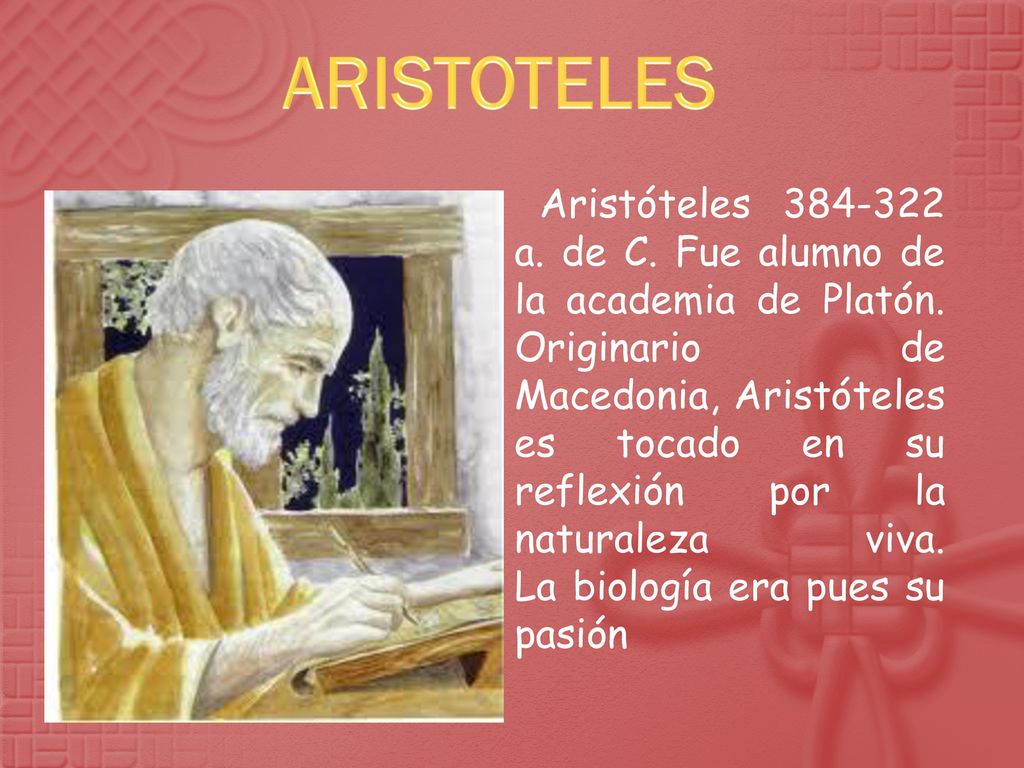 ARISTOTELES

Aristóteles 384-322 a. de C. Fue alumno de la academia de Platón. Originario de Macedonia, Aristóteles es tocado en su reflexión por la naturaleza viva. La biología era pues su pasión